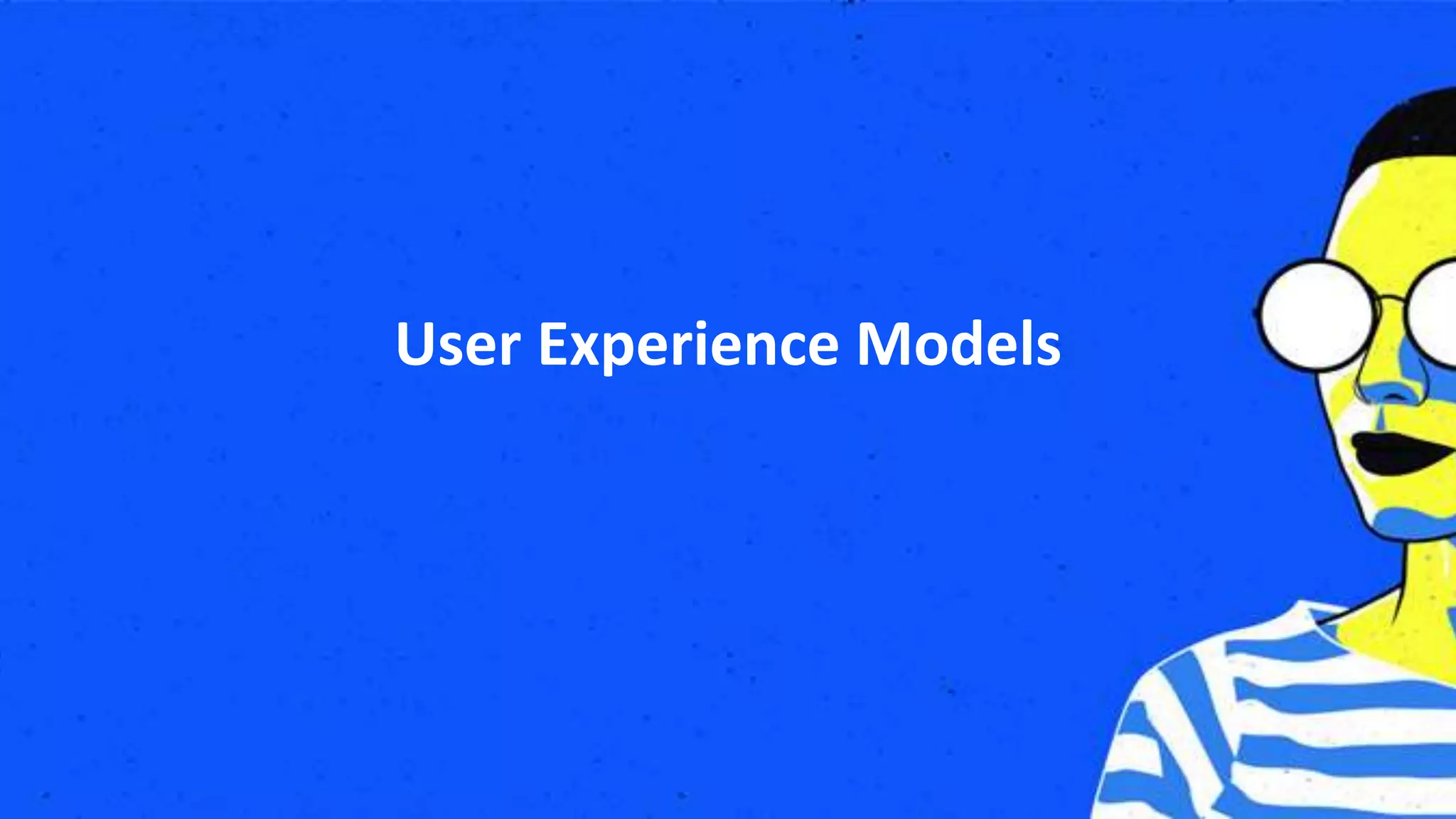 User Experience Models